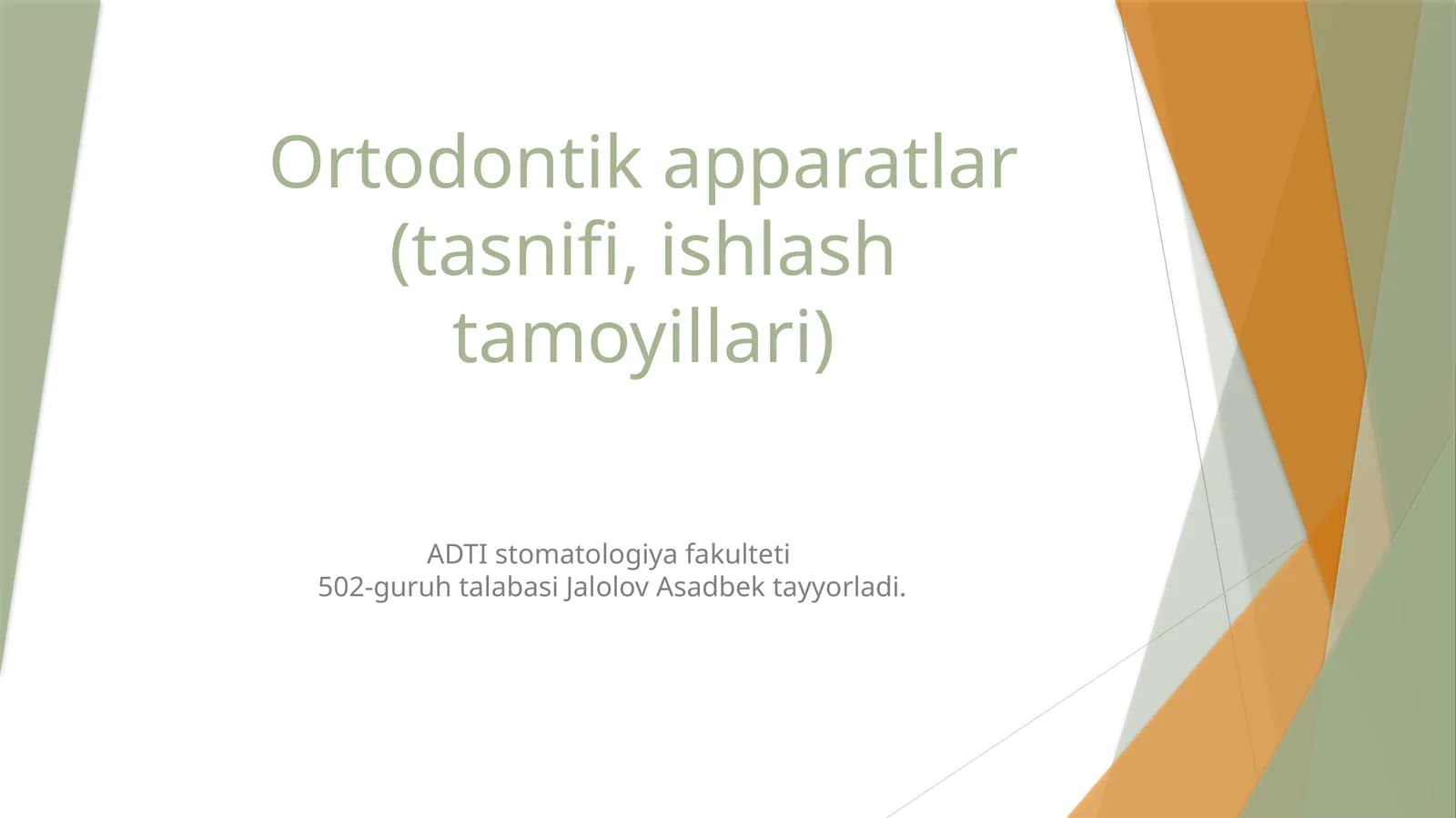 Ortodontik apparatlar (tasnifi, ishlash tamoyillari)

ADTI stomatologiya fakulteti
502-guruh talabasi Jalolov Asadbek tayyorladi.